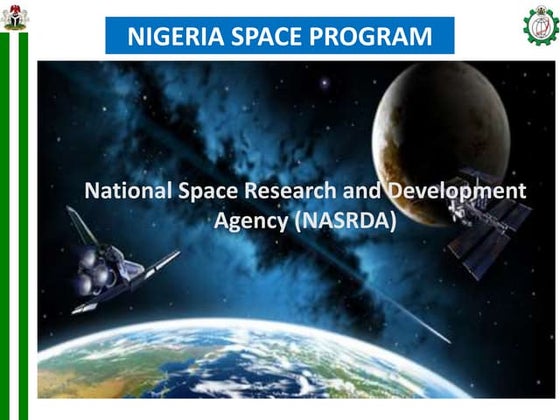 NIGERIA SPACE PROGRAM

National Space Research and Development Agency (NASRDA)